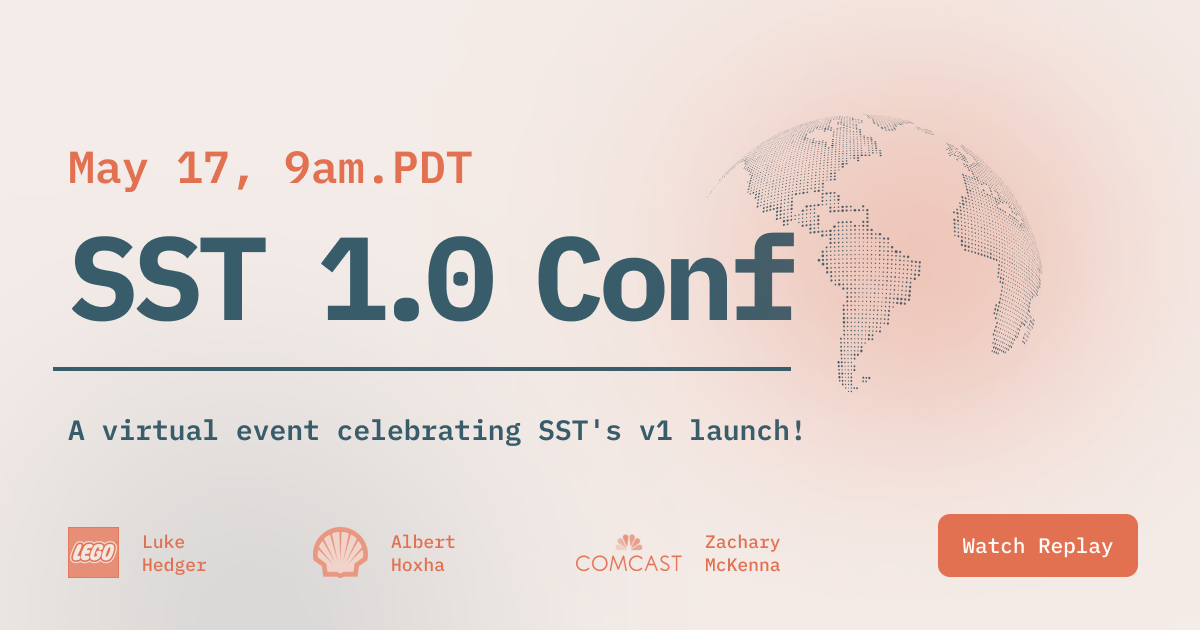 May 17, 9am.PDT

SST 1.0 Conf

A virtual event celebrating SST's v1 launch!

LEGO Luke Hedger

Albert Hoxha

COMCAST Zachary McKenna

Watch Replay